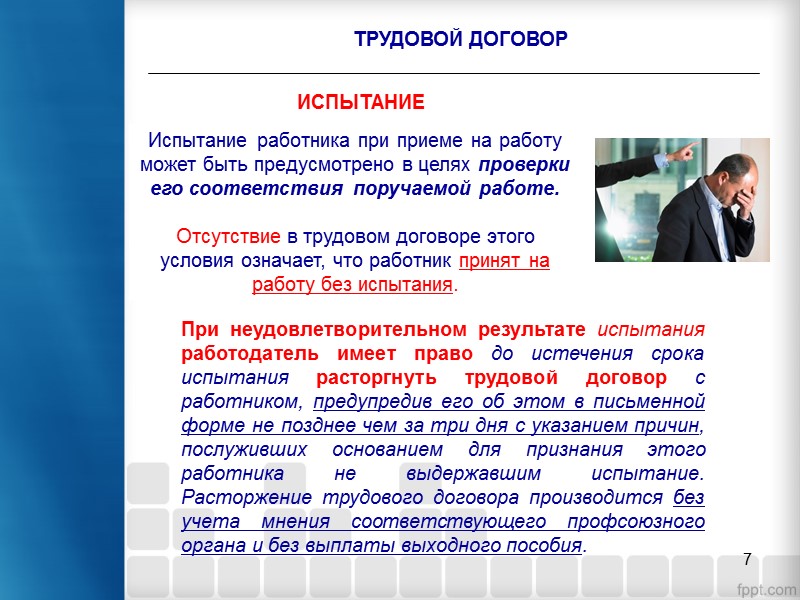 ТРУДОВОЙ ДОГОВОР

ИСПЫТАНИЕ

Испытание работника при приеме на работу может быть предусмотрено в целях проверки его соответствия поручаемой работе.

Отсутствие в трудовом договоре этого условия означает, что работник принят на работу без испытания.

При неудовлетворительном результате испытания работодатель имеет право до истечения срока испытания расторгнуть трудовой договор с работником, предупредив его об этом в письменной форме не позднее чем за три дня с указанием причин, послуживших основанием для признания этого работника не выдержавшим испытание. Расторжение трудового договора производится без учета мнения соответствующего профсоюзного органа и без выплаты выходного пособия.

7

fppt.com